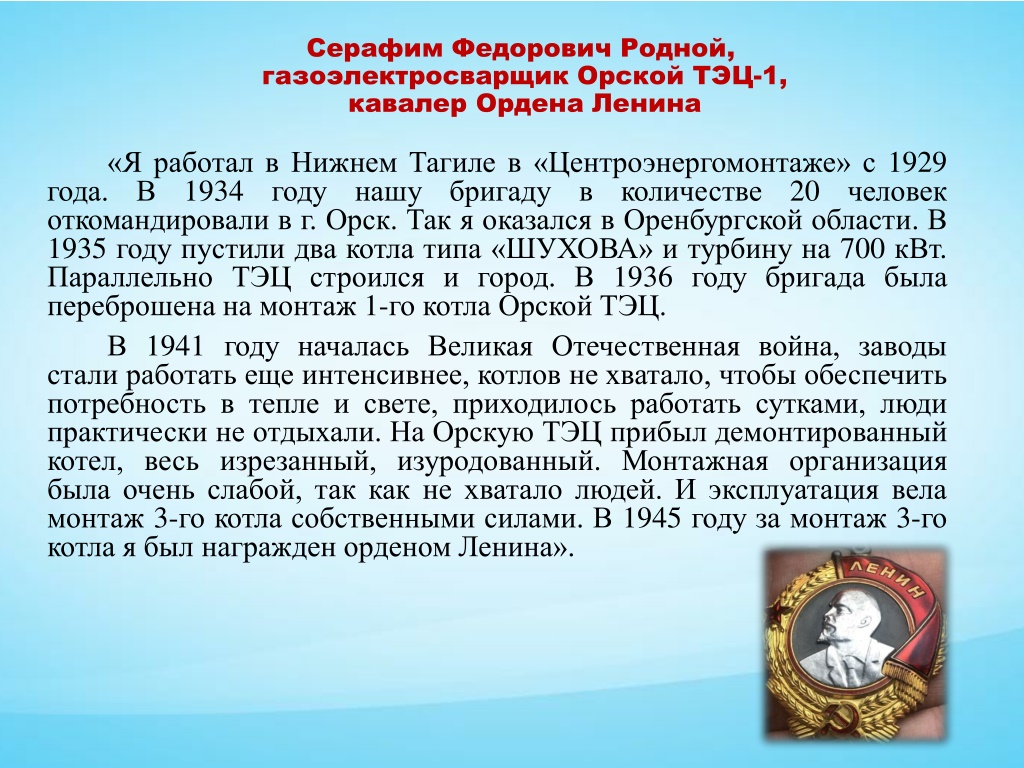 Серафим Федорович Родной, газоэлектросварщик Орской ТЭЦ-1, кавалер Ордена Ленина

«Я работал в Нижнем Тагиле в «Центроэнергомонтаже» с 1929 года. В 1934 году нашу бригаду в количестве 20 человек откомандировали в г. Орск. Так я оказался в Оренбургской области. В 1935 году пустили два котла типа «ШУХОВА» и турбину на 700 кВт. Параллельно ТЭЦ строился и город. В 1936 году бригада была переброшена на монтаж 1-го котла Орской ТЭЦ.

В 1941 году началась Великая Отечественная война, заводы стали работать еще интенсивнее, котлов не хватало, чтобы обеспечить потребность в тепле и свете, приходилось работать сутками, люди практически не отдыхали. На Орскую ТЭЦ прибыл демонтированный котел, весь изрезанный, изуродованный. Монтажная организация была очень слабой, так как не хватало людей. И эксплуатация вела монтаж 3-го котла собственными силами. В 1945 году за монтаж 3-го котла я был награжден орденом Ленина».

ЛЕНИН